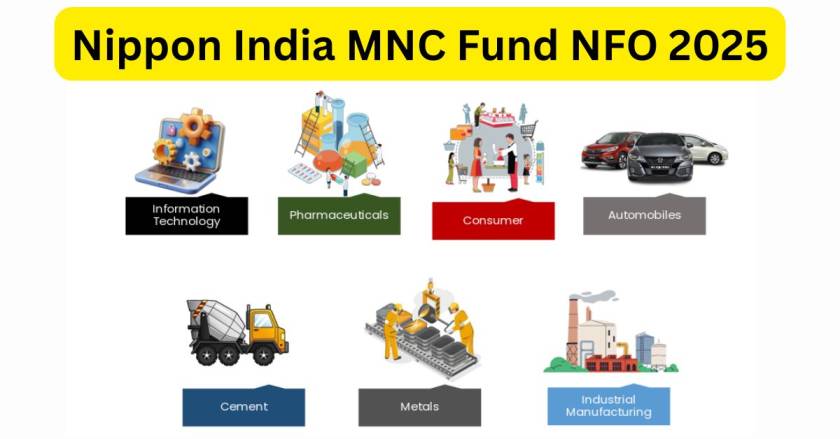 Nippon India MNC Fund NFO 2025

Information Technology

Pharmaceuticals

Consumer

Automobiles

Cement

Metals

Industrial Manufacturing